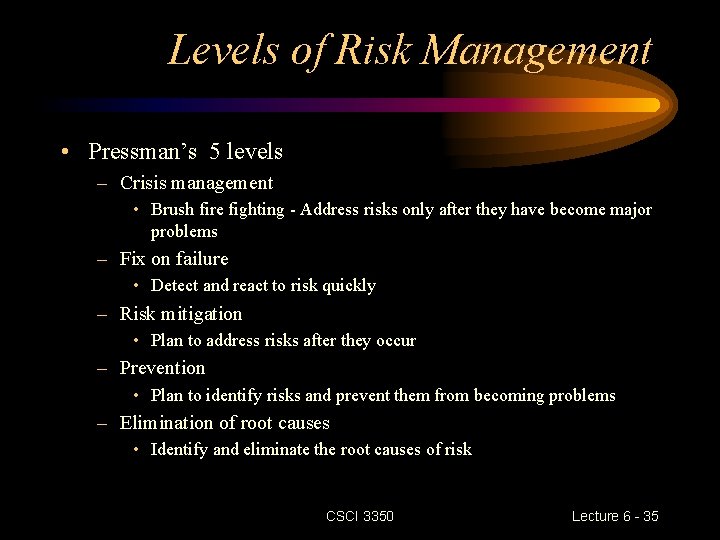 Levels of Risk Management

• Pressman's 5 levels
  – Crisis management
    • Brush fire fighting - Address risks only after they have become major problems
  – Fix on failure
    • Detect and react to risk quickly
  – Risk mitigation
    • Plan to address risks after they occur
  – Prevention
    • Plan to identify risks and prevent them from becoming problems
  – Elimination of root causes
    • Identify and eliminate the root causes of risk

CSCI 3350

Lecture 6 - 35